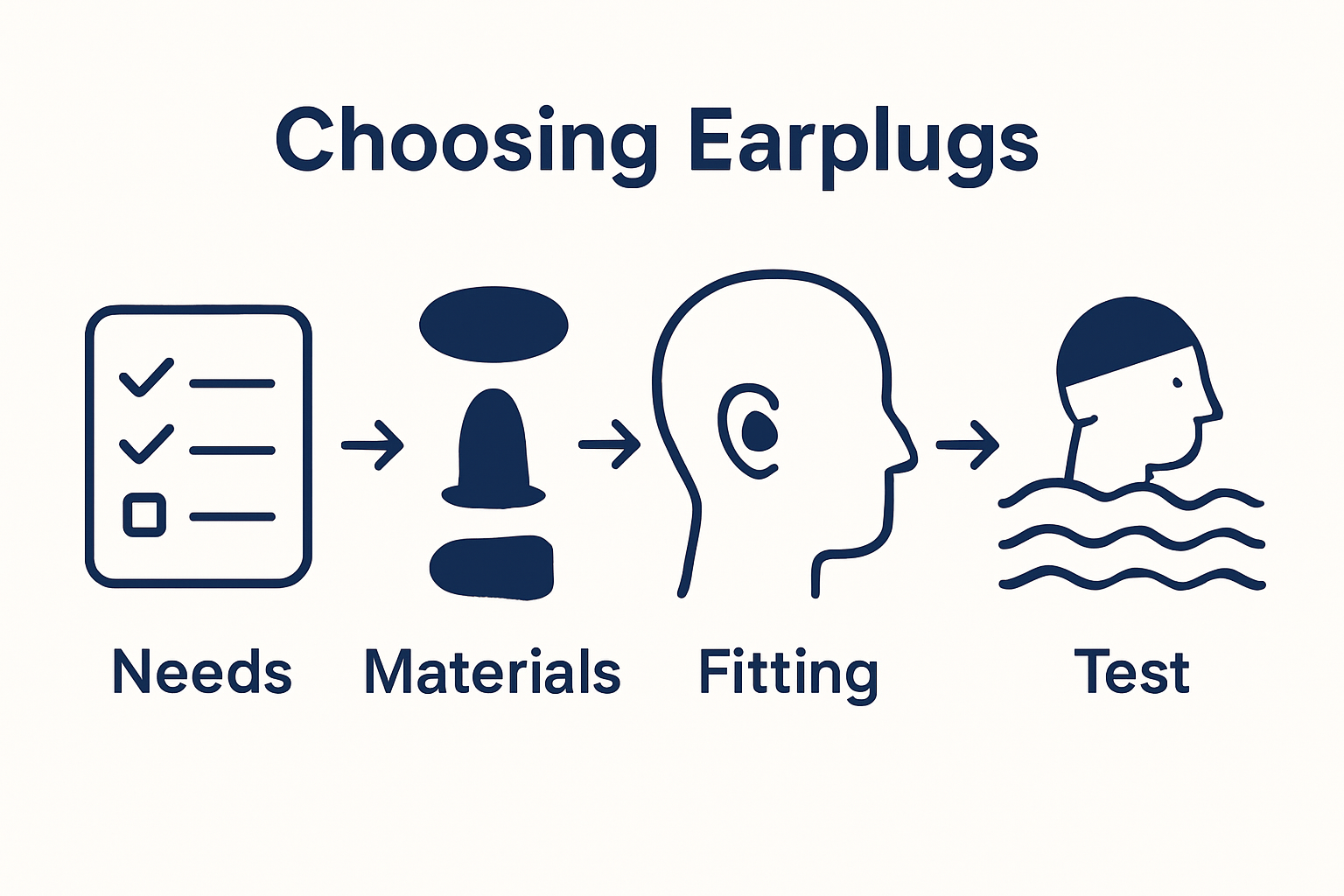 Choosing Earplugs

Needs

Materials

Fitting

Test